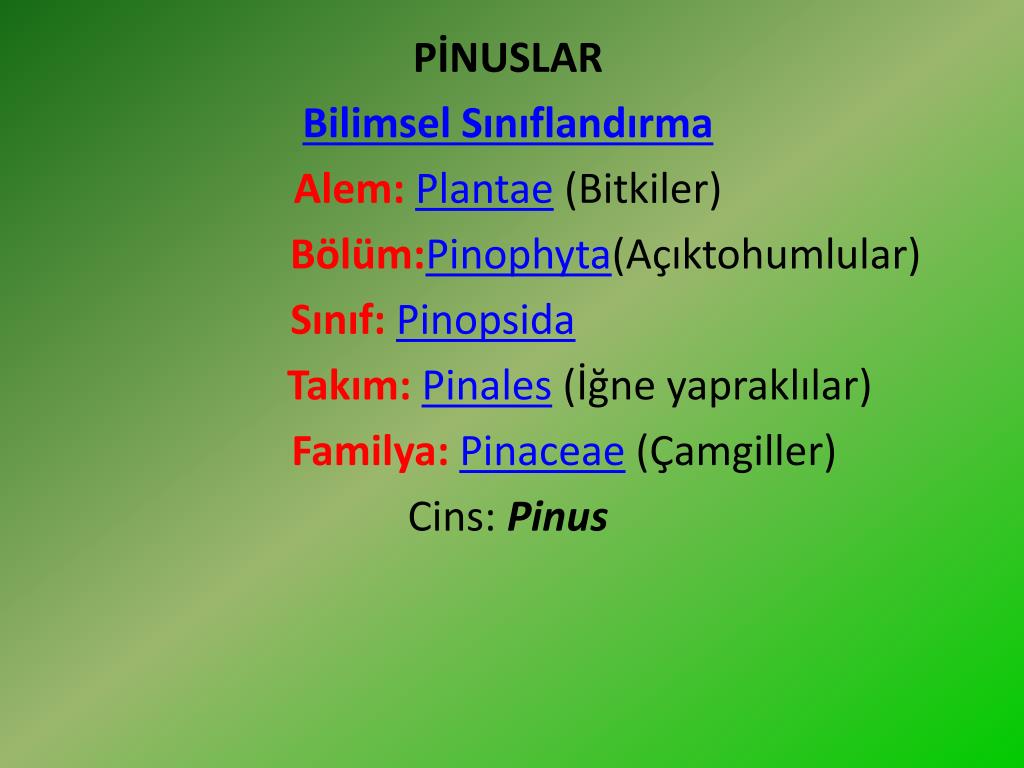 PİNUSLAR

Bilimsel Sınıflandırma

Alem: Plantae (Bitkiler)

Bölüm:Pinophyta(Açıktohumlular)

Sınıf: Pinopsida

Takım: Pinales (İğne yapraklılar)

Familya: Pinaceae (Çamgiller)

Cins: Pinus